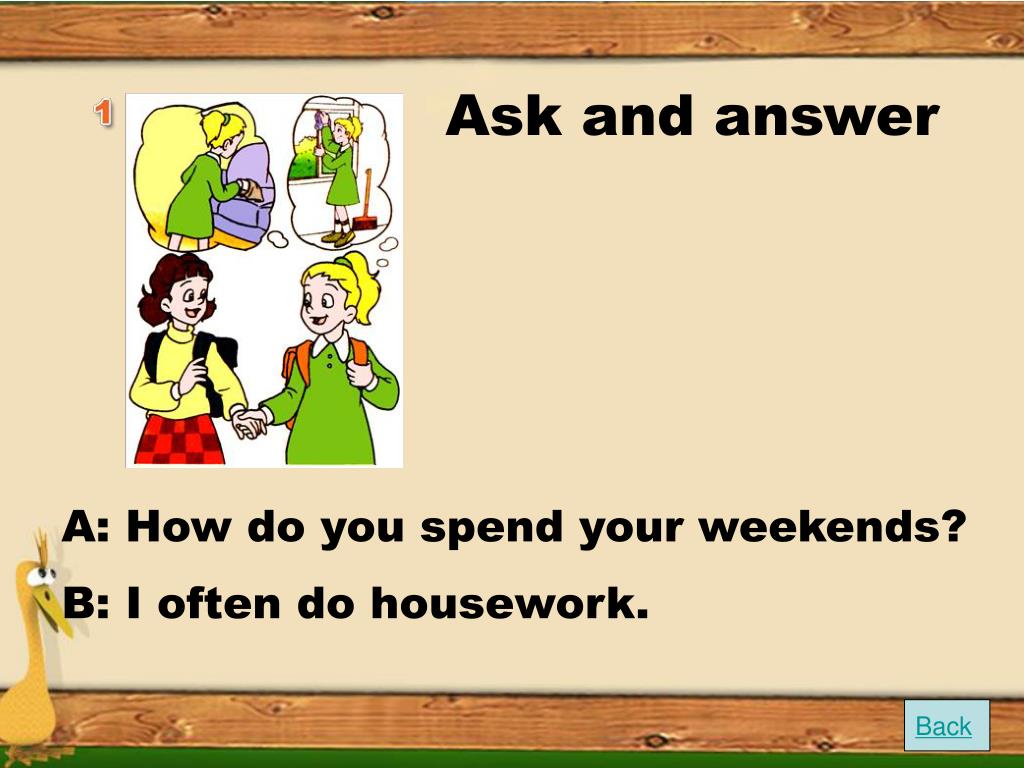 1

Ask and answer

A: How do you spend your weekends?

B: I often do housework.

Back